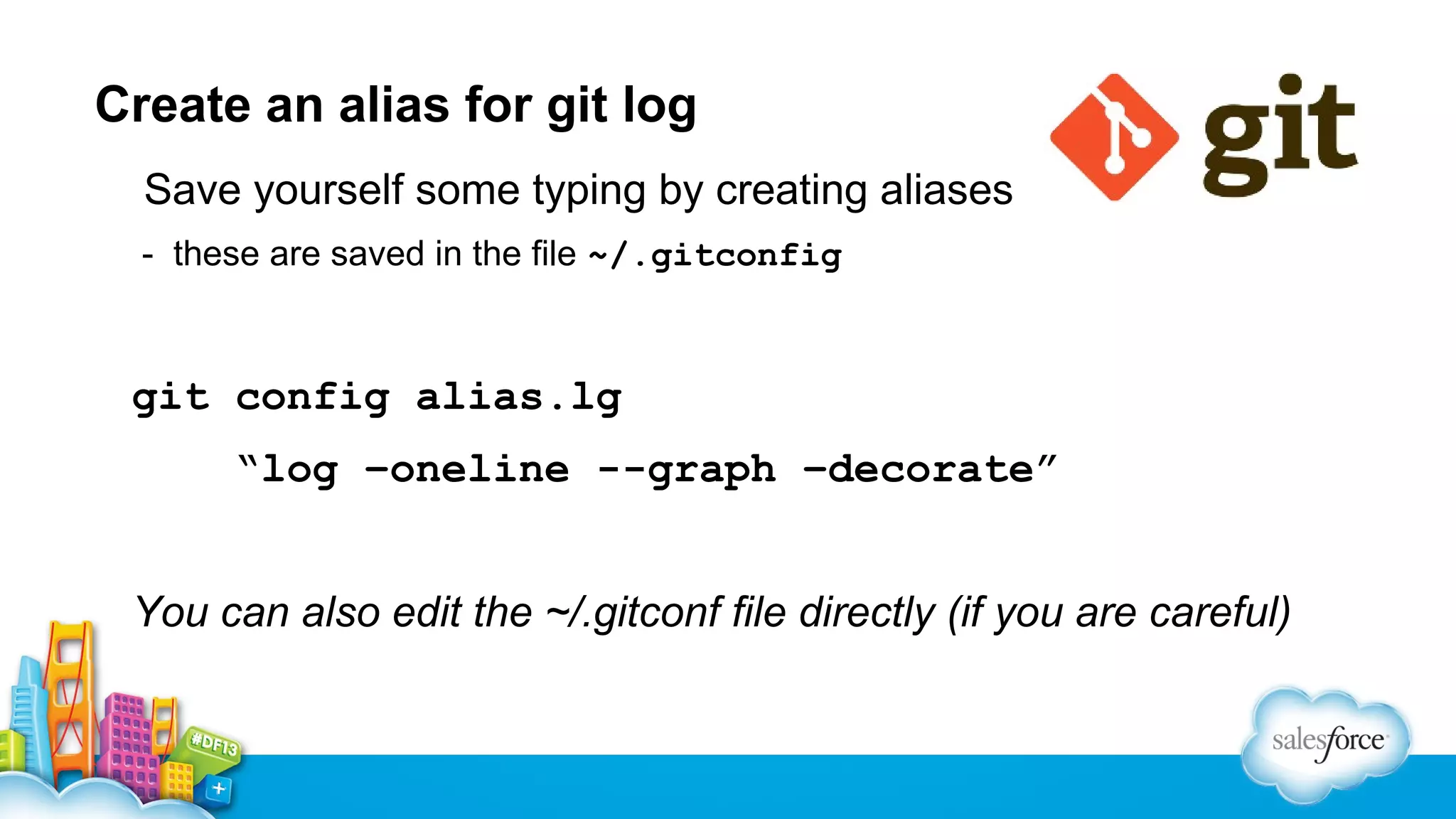 Create an alias for git log

git

Save yourself some typing by creating aliases

- these are saved in the file ~/.gitconfig

git config alias.lg

“log –oneline --graph –decorate”

You can also edit the ~/.gitconf file directly (if you are careful)

#DF13

salesforce